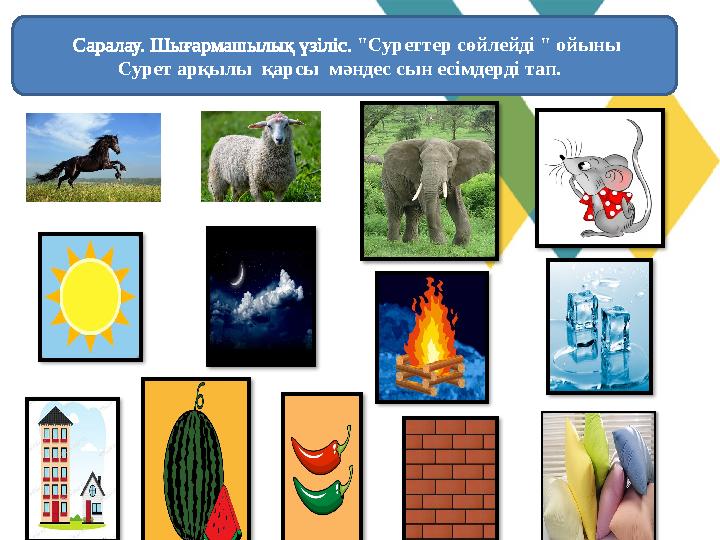 Саралау. Шығармашылық үзіліс. "Суреттер сөйлейді " ойыны
Сурет арқылы қарсы мәндес сын есімдерді тап.